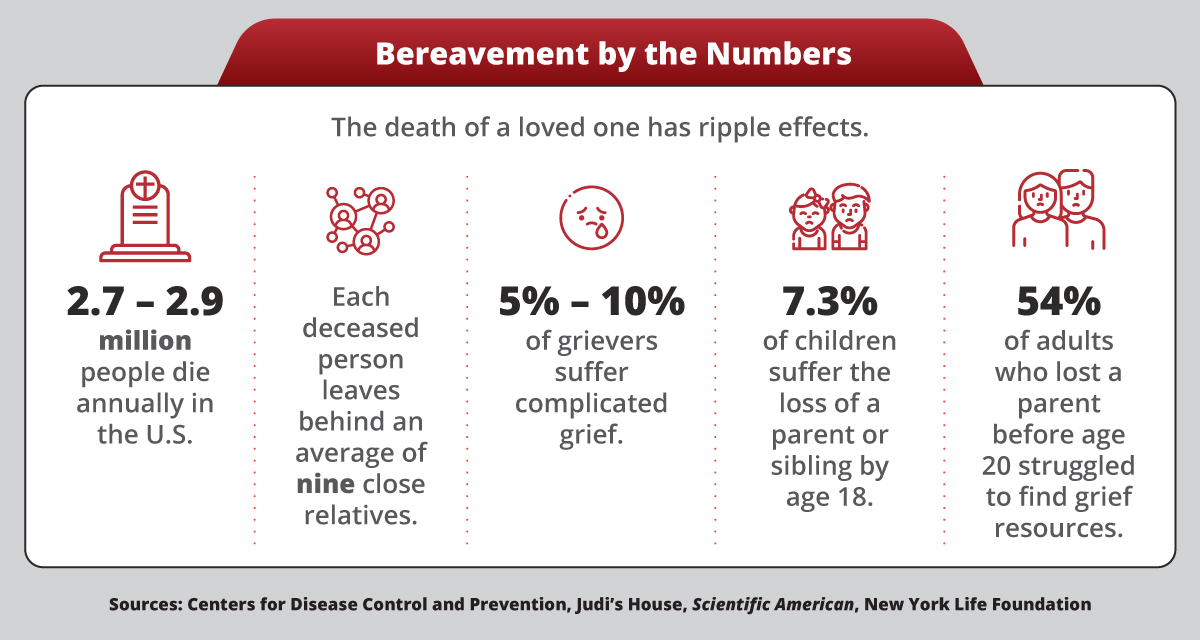 Bereavement by the Numbers

The death of a loved one has ripple effects.

2.7 – 2.9 million people die annually in the U.S.

Each deceased person leaves behind an average of nine close relatives.

5% – 10% of grievers suffer complicated grief.

7.3% of children suffer the loss of a parent or sibling by age 18.

54% of adults who lost a parent before age 20 struggled to find grief resources.

Sources: Centers for Disease Control and Prevention, Judi's House, Scientific American, New York Life Foundation